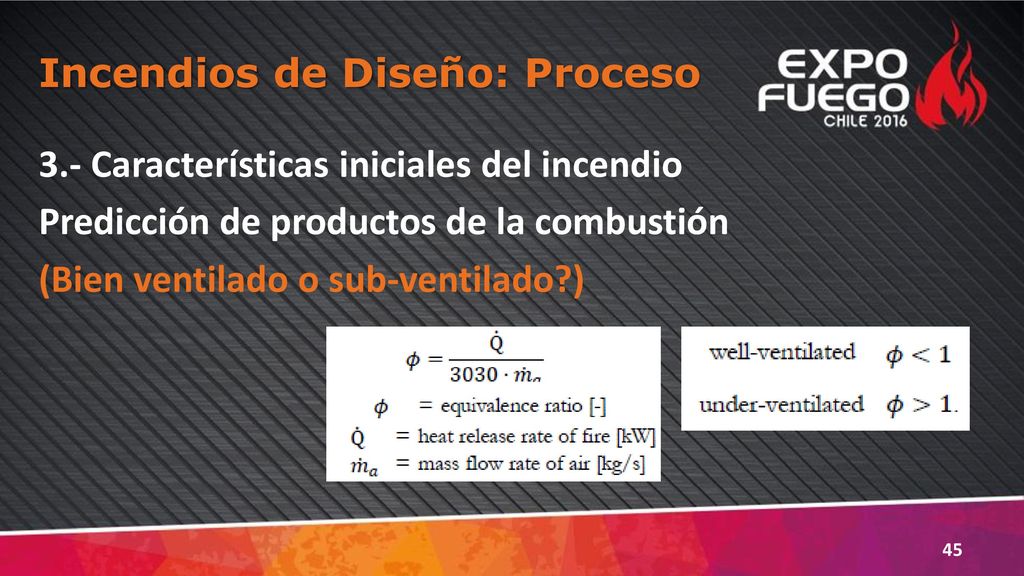 Incendios de Diseño: Proceso

EXPO FUEGO CHILE 2016

3.- Características iniciales del incendio

Predicción de productos de la combustión

(Bien ventilado o sub-ventilado?)

$\phi = \frac{\dot{Q}}{3030 \cdot \dot{m}_a}$

$\phi$ = equivalence ratio [-]

$\dot{Q}$ = heat release rate of fire [kW]

$\dot{m}_a$ = mass flow rate of air [kg/s]

well-ventilated $\phi < 1$

under-ventilated $\phi > 1$.

45